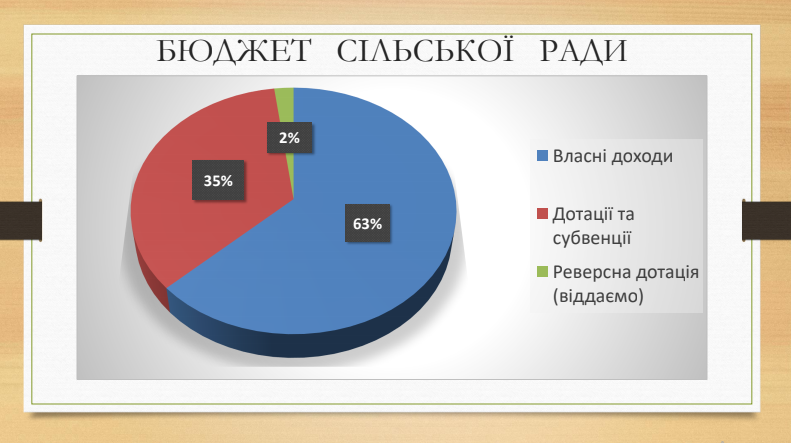 БЮДЖЕТ СІЛЬСЬКОЇ РАДИ

2%

35%

63%

Власні доходи

Дотації та субвенції

Реверсна дотація (віддаємо)